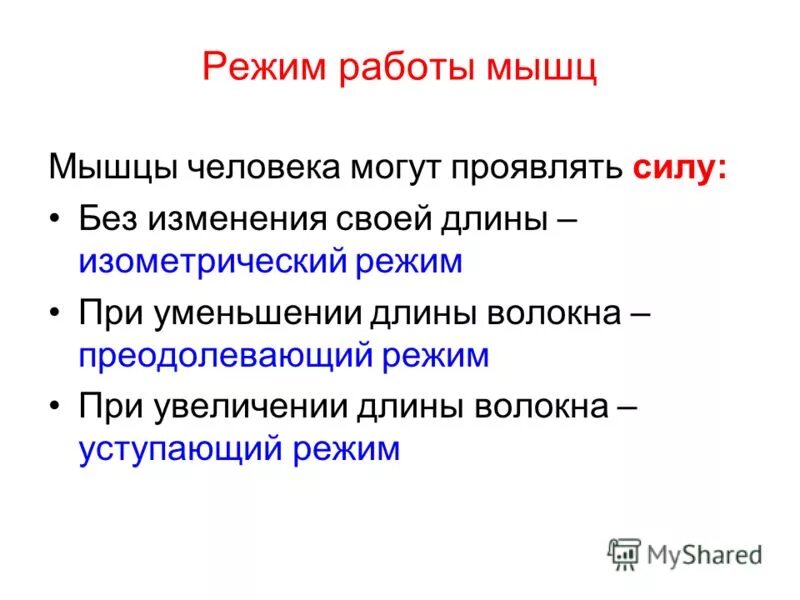 Режим работы мышц

Мышцы человека могут проявлять силу:

• Без изменения своей длины – изометрический режим

• При уменьшении длины волокна – преодолевающий режим

• При увеличении длины волокна – уступающий режим

MyShared